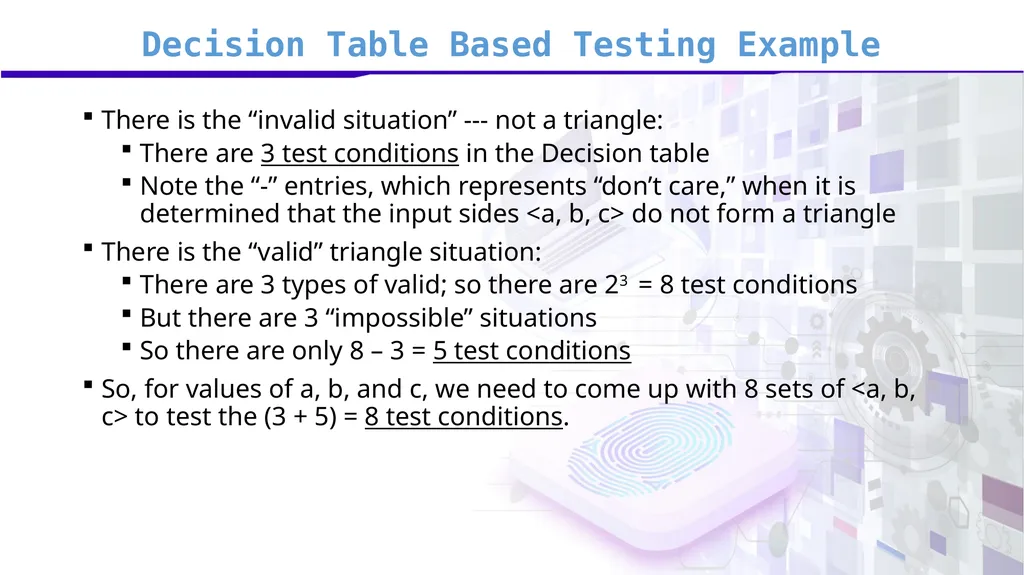 Decision Table Based Testing Example

▪ There is the “invalid situation” --- not a triangle:

▪ There are 3 test conditions in the Decision table

▪ Note the “-” entries, which represents “don’t care,” when it is determined that the input sides <a, b, c> do not form a triangle

▪ There is the “valid” triangle situation:

▪ There are 3 types of valid; so there are $2^3$ = 8 test conditions

▪ But there are 3 “impossible” situations

▪ So there are only 8 – 3 = 5 test conditions

▪ So, for values of a, b, and c, we need to come up with 8 sets of <a, b, c> to test the (3 + 5) = 8 test conditions.